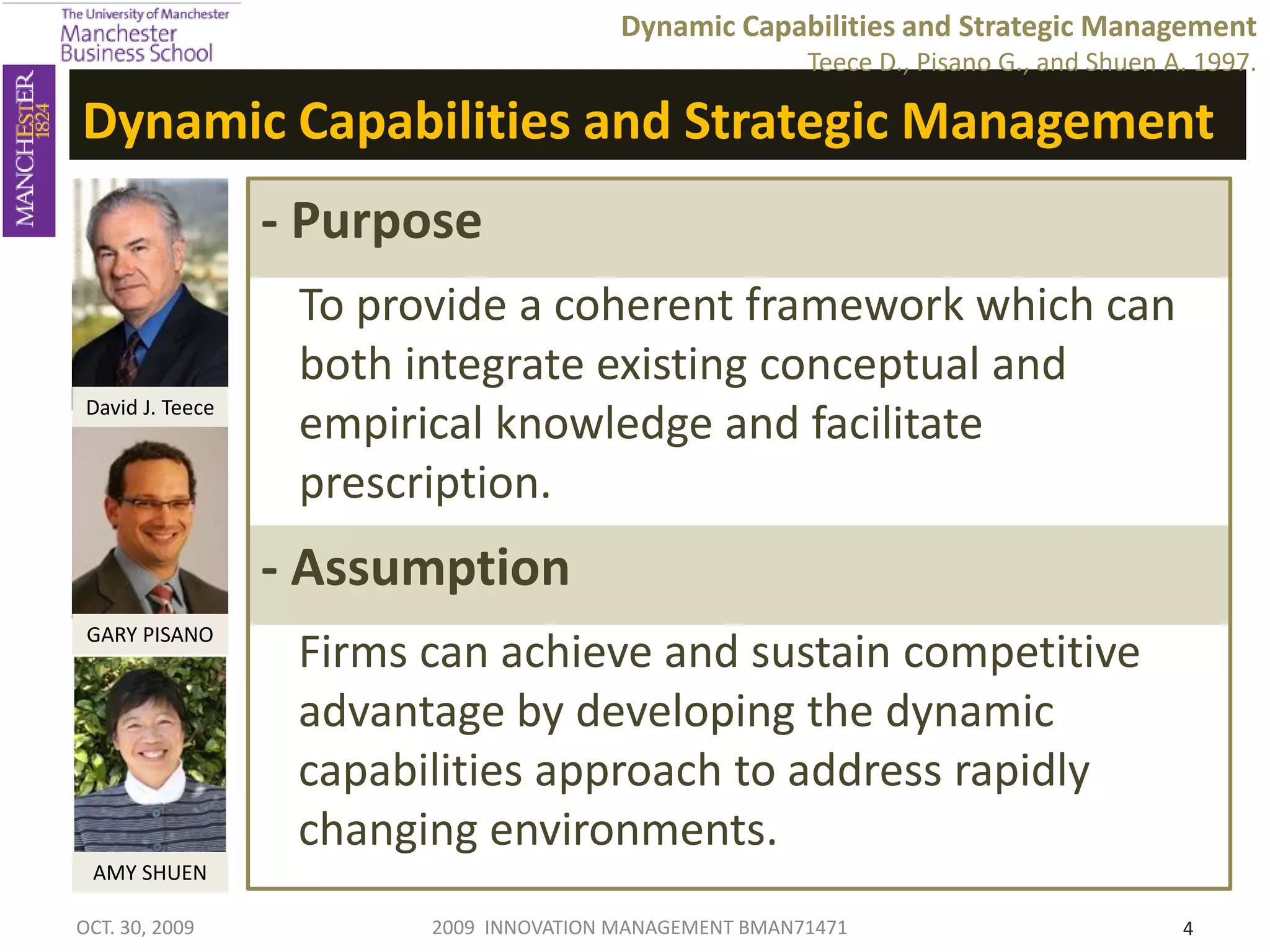 The University of Manchester
Manchester Business School

MANCHESTER
1824

Dynamic Capabilities and Strategic Management
Teece D., Pisano G., and Shuen A. 1997.

Dynamic Capabilities and Strategic Management

David J. Teece

GARY PISANO

AMY SHUEN

- Purpose

To provide a coherent framework which can both integrate existing conceptual and empirical knowledge and facilitate prescription.

- Assumption

Firms can achieve and sustain competitive advantage by developing the dynamic capabilities approach to address rapidly changing environments.

OCT. 30, 2009

2009 INNOVATION MANAGEMENT BMAN71471

4